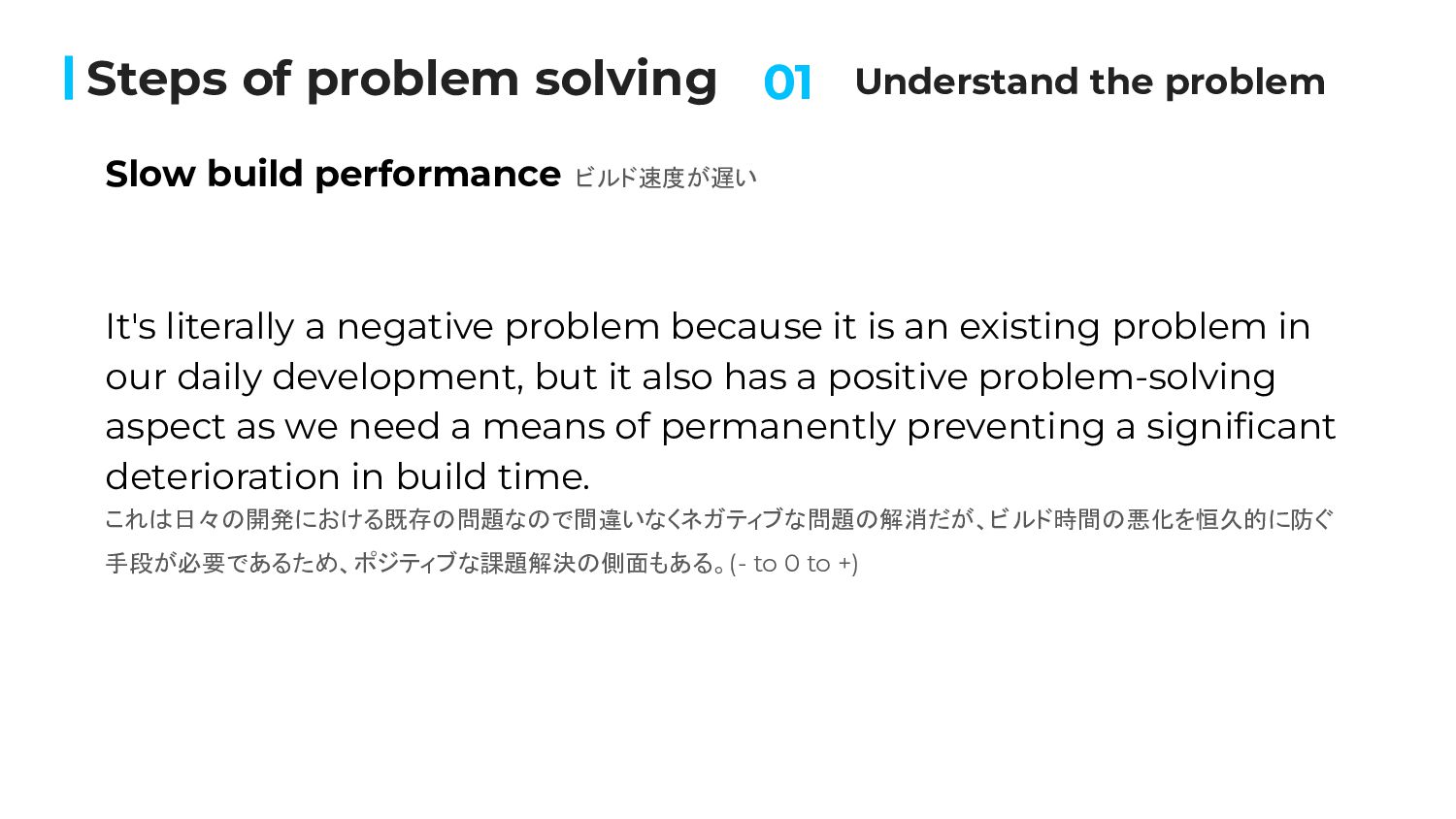 Steps of problem solving 01 Understand the problem

Slow build performance ビルド速度が遅い

It's literally a negative problem because it is an existing problem in our daily development, but it also has a positive problem-solving aspect as we need a means of permanently preventing a significant deterioration in build time.
これは日々の開発における既存の問題なので間違いなくネガティブな問題の解消だが、ビルド時間の悪化を恒久的に防ぐ手段が必要であるため、ポジティブな課題解決の側面もある。(- to 0 to +)